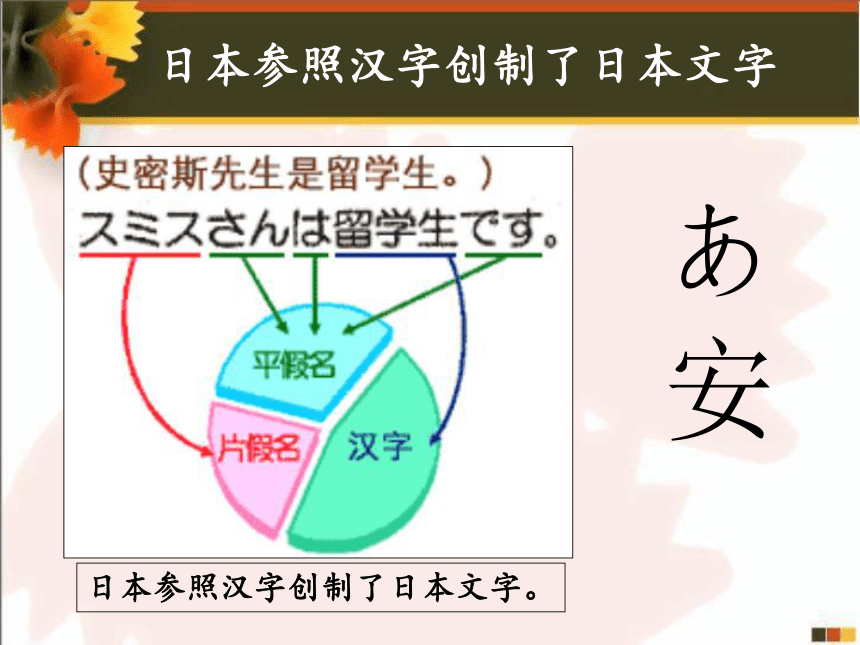 日本参照汉字创制了日本文字

（史密斯先生是留学生。）
スミスさんは留学生です。

平假名
片假名
汉字

あ
安

日本参照汉字创制了日本文字。